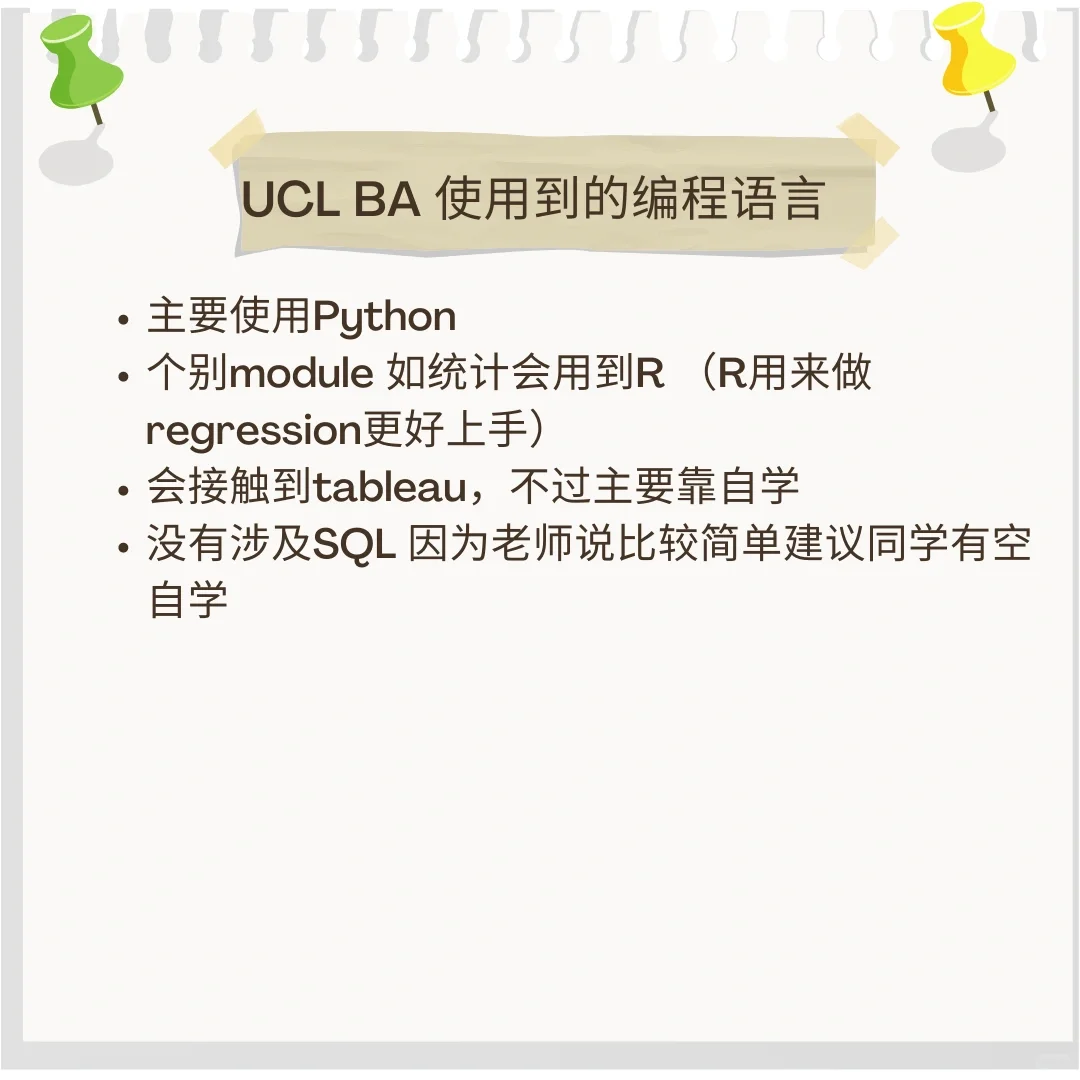 UCL BA 使用到的编程语言

• 主要使用Python
• 个别module 如统计会用到R （R用来做regression更好上手）
• 会接触到tableau，不过主要靠自学
• 没有涉及SQL 因为老师说比较简单建议同学有空自学